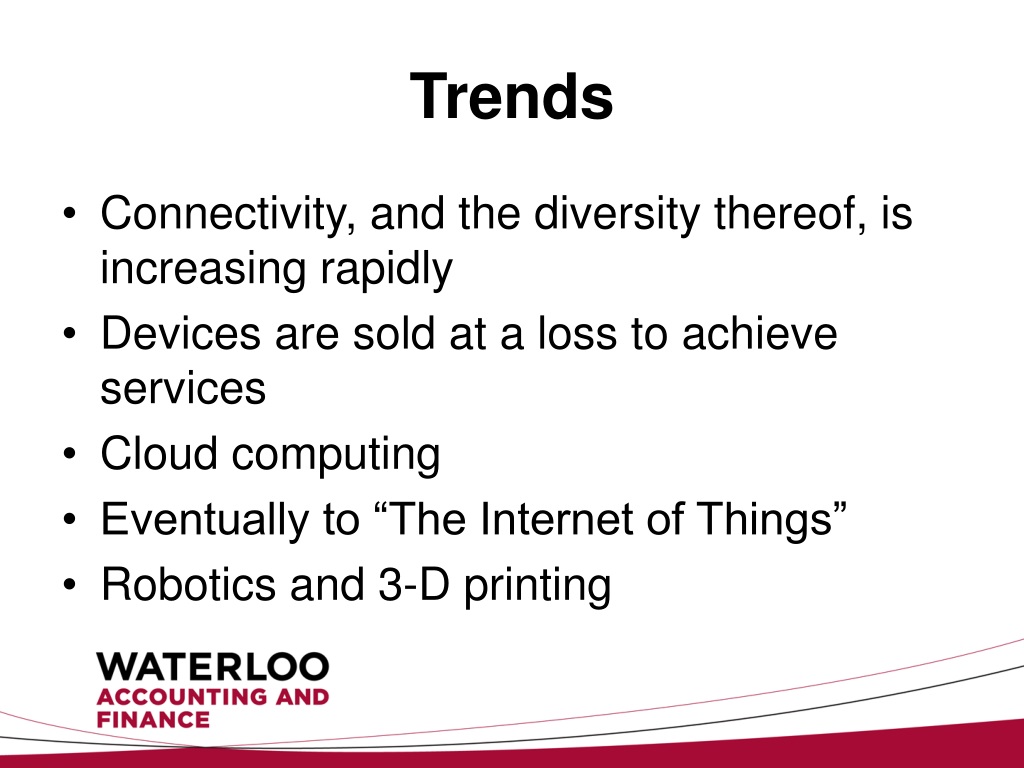 Trends

• Connectivity, and the diversity thereof, is increasing rapidly
• Devices are sold at a loss to achieve services
• Cloud computing
• Eventually to “The Internet of Things”
• Robotics and 3-D printing

WATERLOO
ACCOUNTING AND
FINANCE